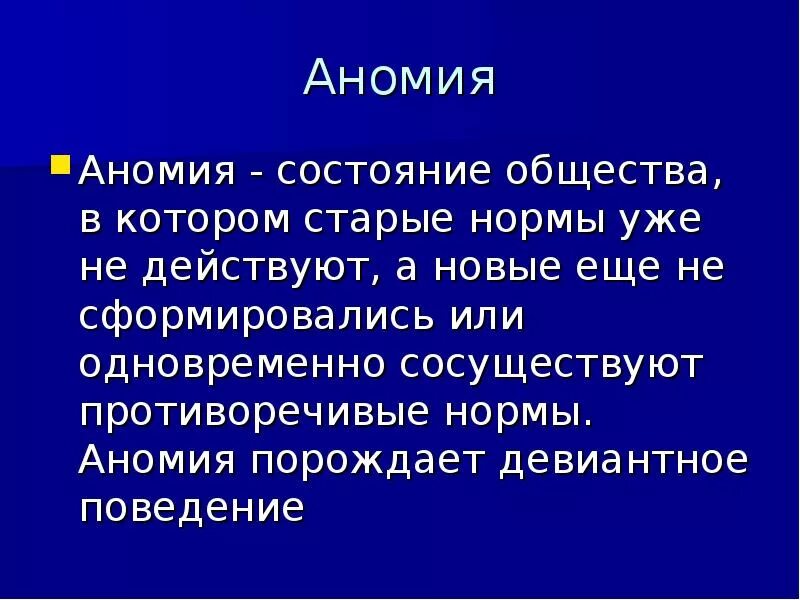 Аномия

Аномия - состояние общества, в котором старые нормы уже не действуют, а новые еще не сформировались или одновременно сосуществуют противоречивые нормы. Аномия порождает девиантное поведение